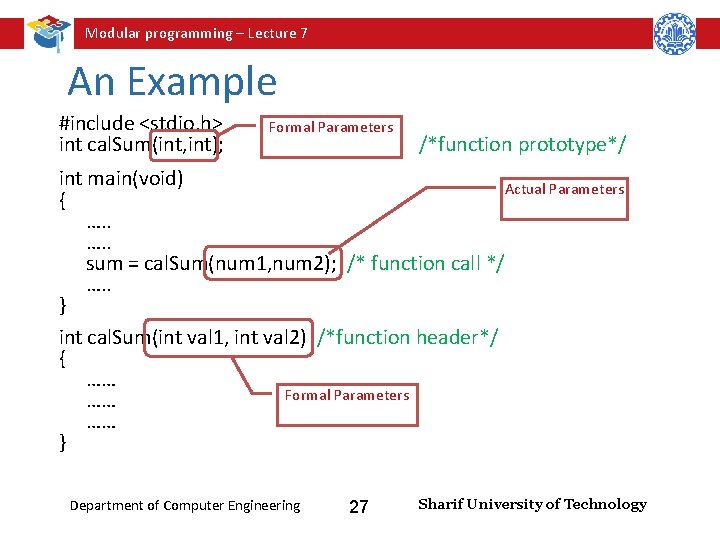 Modular programming – Lecture 7

An Example

#include <stdio.h>
int calSum(int,int); /*function prototype*/

Formal Parameters

int main(void)
{
.....
.....
sum = calSum(num1,num2); /* function call */
.....
}

Actual Parameters

int calSum(int val1, int val2) /*function header*/
{
......
......
......
}

Formal Parameters

Department of Computer Engineering 27 Sharif University of Technology